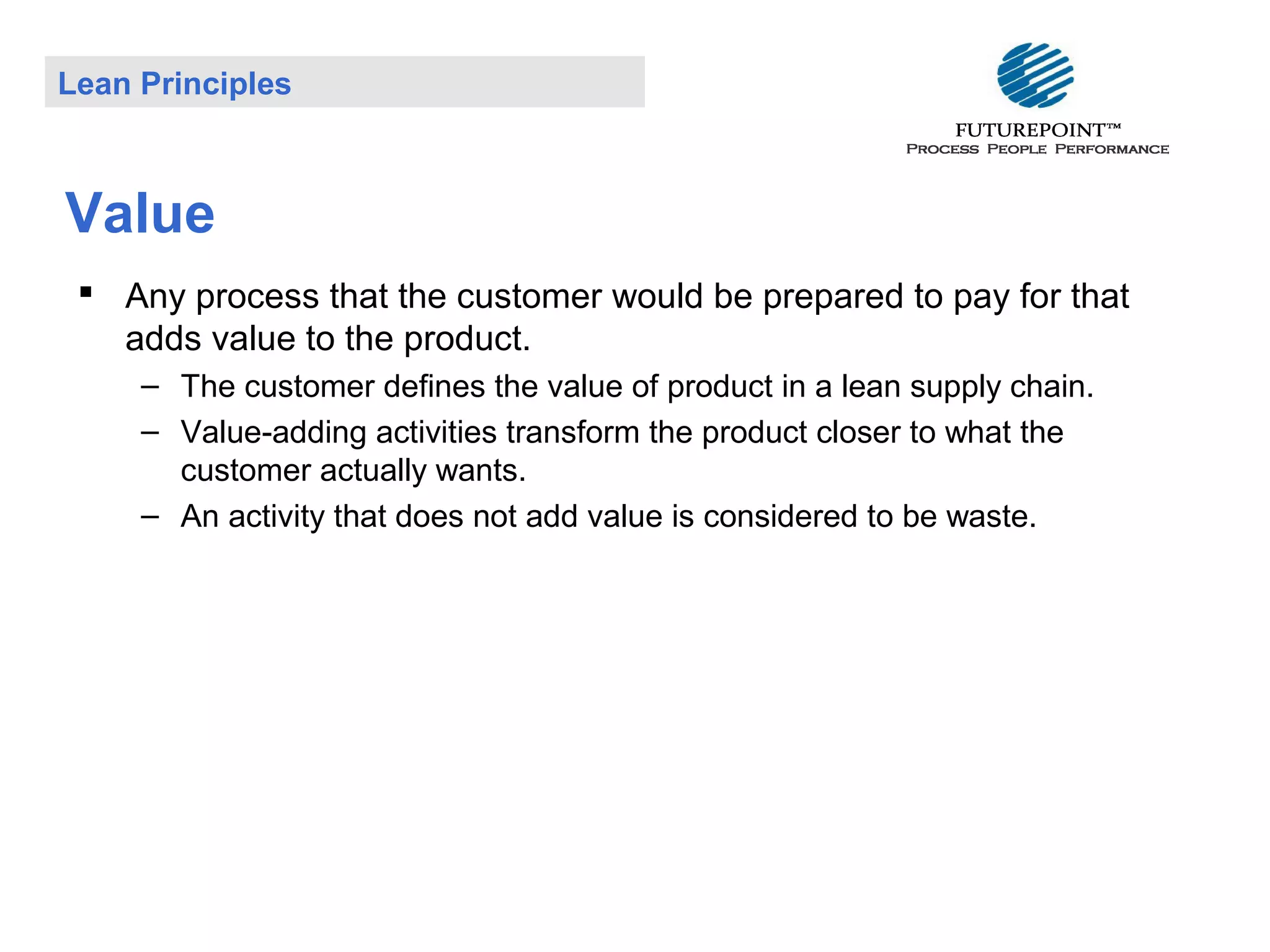 Lean Principles

FUTUREPOINT™
PROCESS PEOPLE PERFORMANCE

Value

▪ Any process that the customer would be prepared to pay for that adds value to the product.
– The customer defines the value of product in a lean supply chain.
– Value-adding activities transform the product closer to what the customer actually wants.
– An activity that does not add value is considered to be waste.